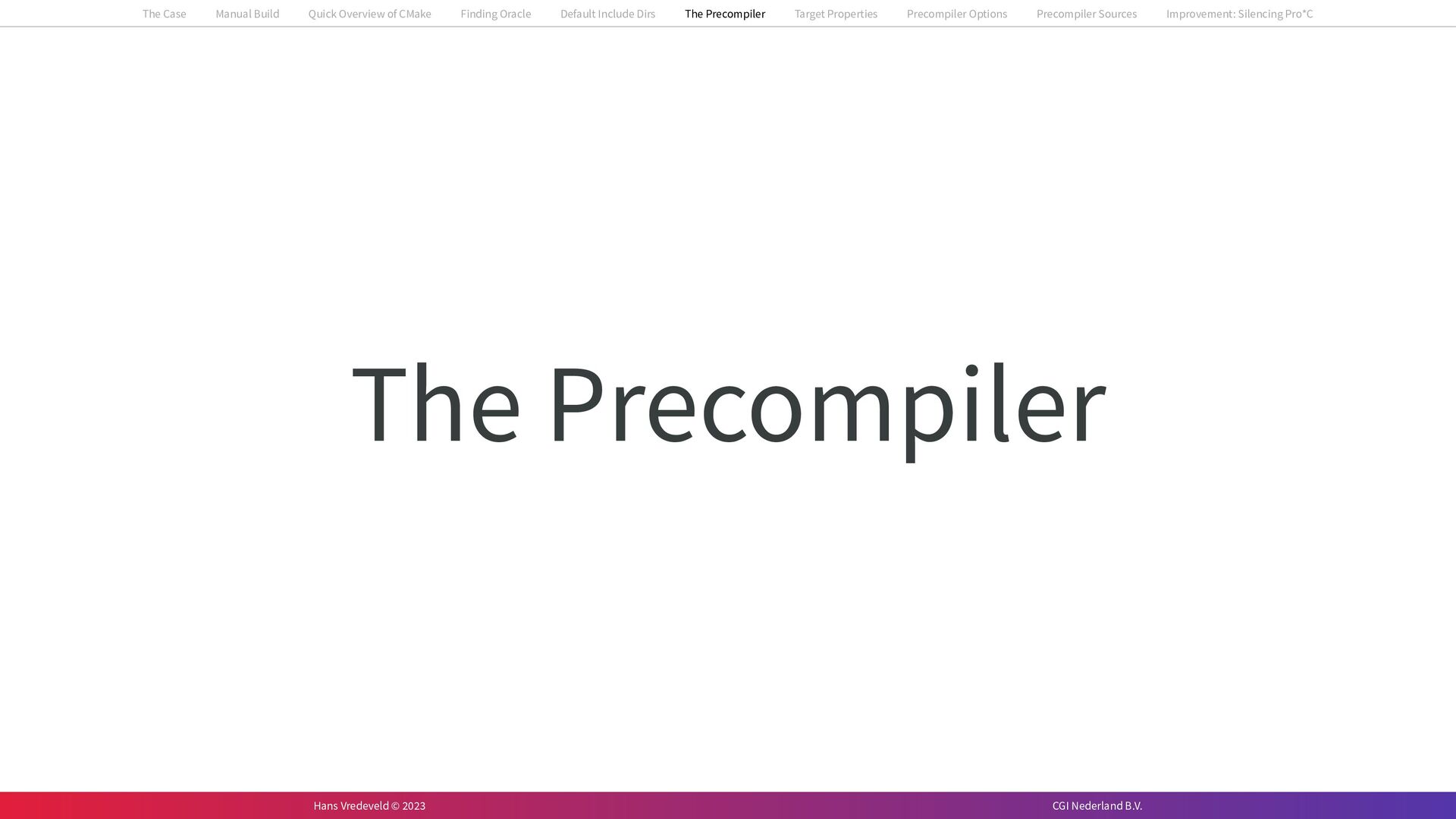 The Case Manual Build Quick Overview of CMake Finding Oracle Default Include Dirs The Precompiler Target Properties Precompiler Options Precompiler Sources Improvement: Silencing Pro*C

The Precompiler

Hans Vredeveld © 2023 CGI Nederland B.V.